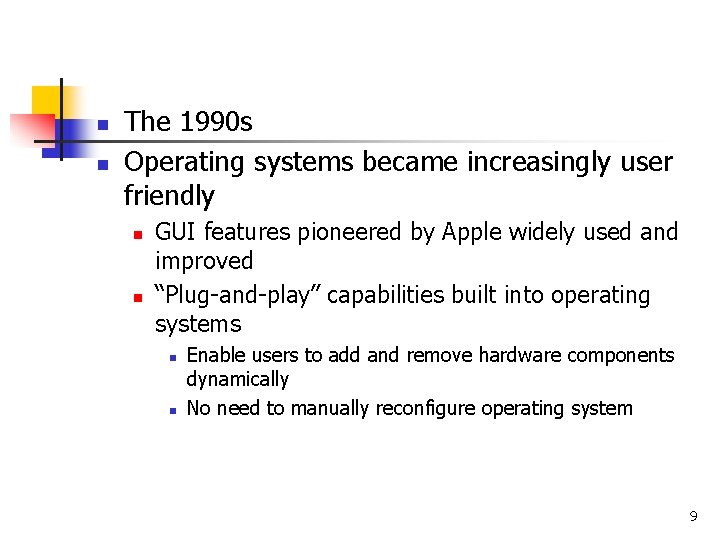 The 1990s

Operating systems became increasingly user friendly

GUI features pioneered by Apple widely used and improved

“Plug-and-play” capabilities built into operating systems

Enable users to add and remove hardware components dynamically

No need to manually reconfigure operating system

9